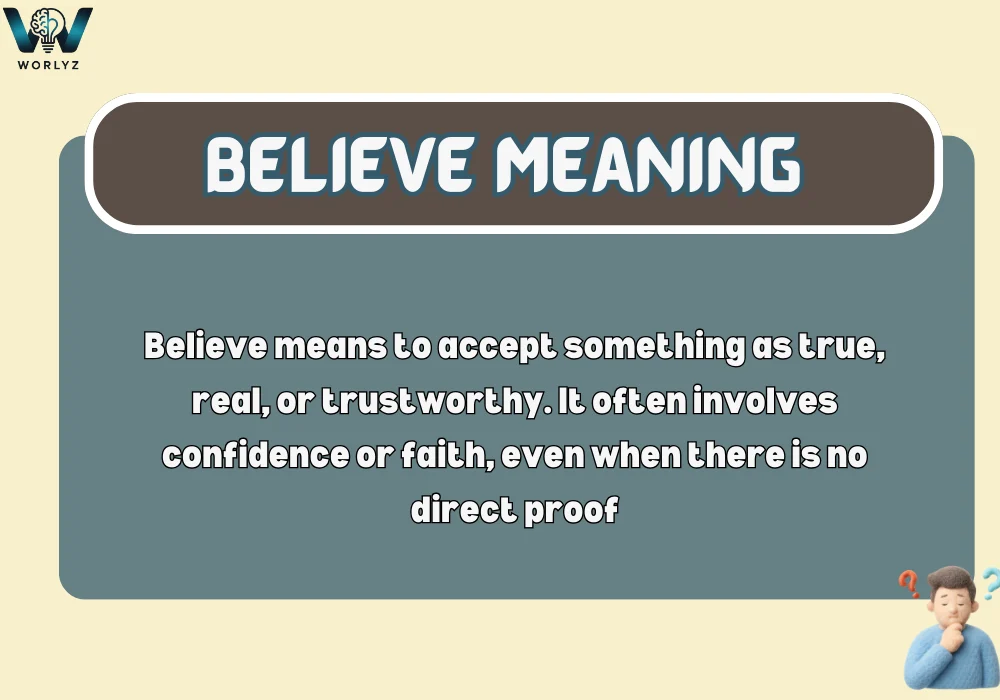 WORLYZ

BELIEVE MEANING

Believe means to accept something as true, real, or trustworthy. It often involves confidence or faith, even when there is no direct proof

? ?